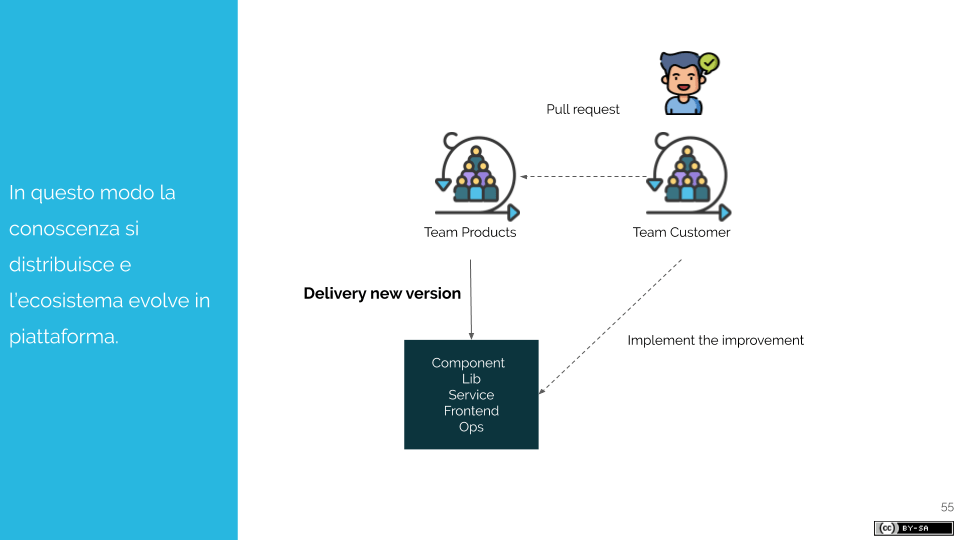 In questo modo la conoscenza si distribuisce e l'ecosistema evolve in piattaforma.

Pull request

Team Products

Team Customer

Delivery new version

Implement the improvement

Component
Lib
Service
Frontend
Ops

55

cc BY-SA